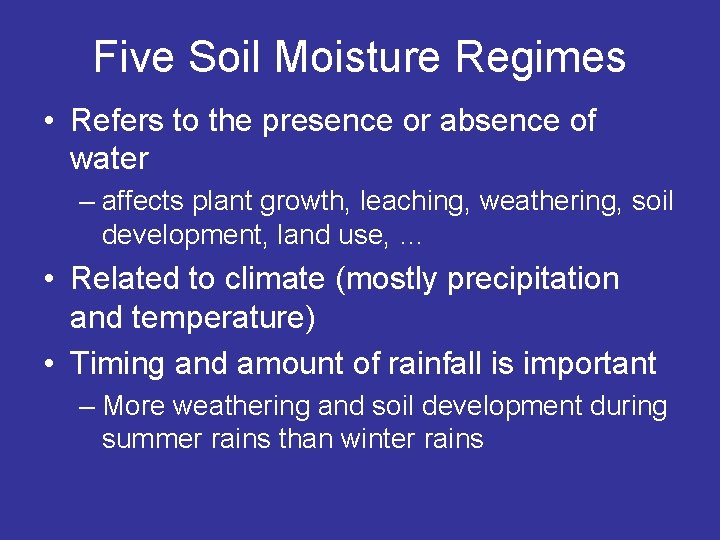 Five Soil Moisture Regimes

• Refers to the presence or absence of water

– affects plant growth, leaching, weathering, soil development, land use, …

• Related to climate (mostly precipitation and temperature)

• Timing and amount of rainfall is important

– More weathering and soil development during summer rains than winter rains